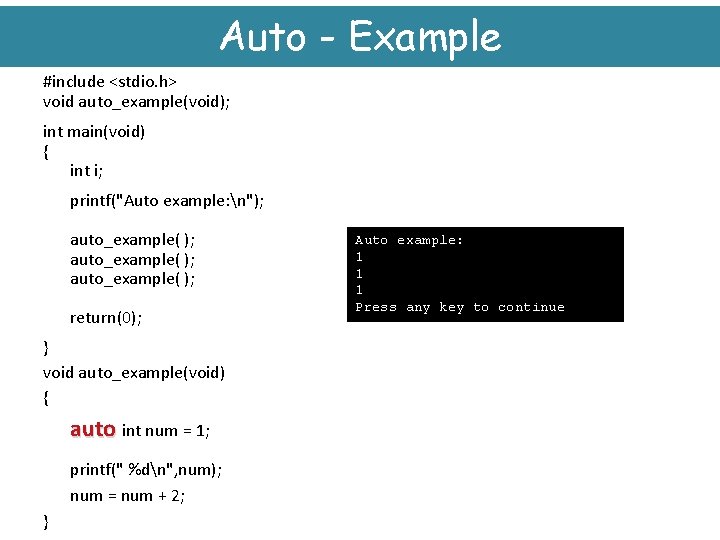 Auto - Example

#include <stdio.h>
void auto_example(void);

int main(void)
{
int i;

printf("Auto example:\n");

auto_example( );
auto_example( );
auto_example( );

return(0);

}
void auto_example(void)
{

auto int num = 1;

printf(" %d\n",num);
num = num + 2;
}

Auto example:
1
1
1
Press any key to continue